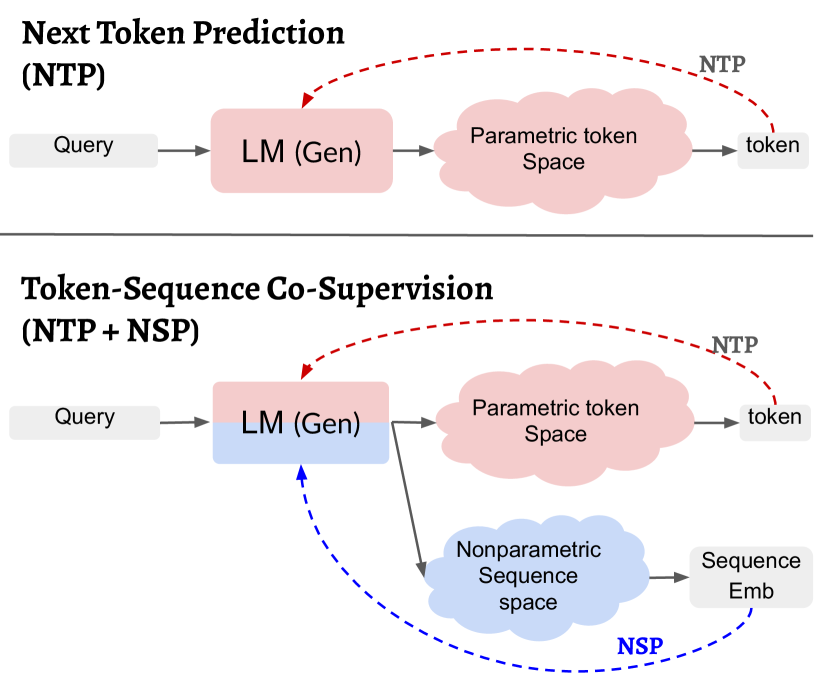 Next Token Prediction
(NTP)

NTP

Query

LM (Gen)

Parametric token Space

token

Token-Sequence Co-Supervision
(NTP + NSP)

NTP

Query

LM (Gen)

Parametric token Space

token

Nonparametric Sequence space

Sequence Emb

NSP